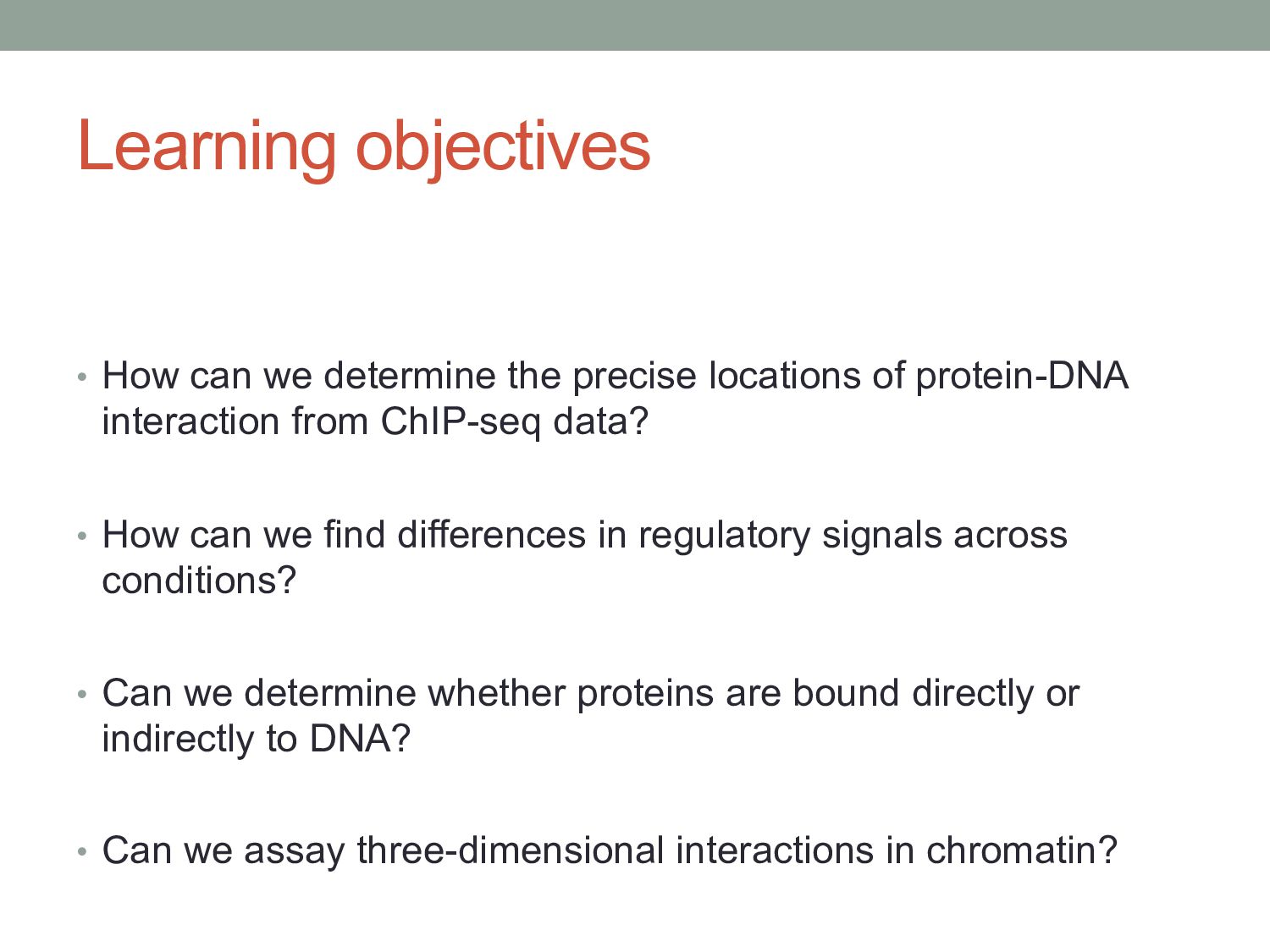 Learning objectives

• How can we determine the precise locations of protein-DNA interaction from ChIP-seq data?

• How can we find differences in regulatory signals across conditions?

• Can we determine whether proteins are bound directly or indirectly to DNA?

• Can we assay three-dimensional interactions in chromatin?